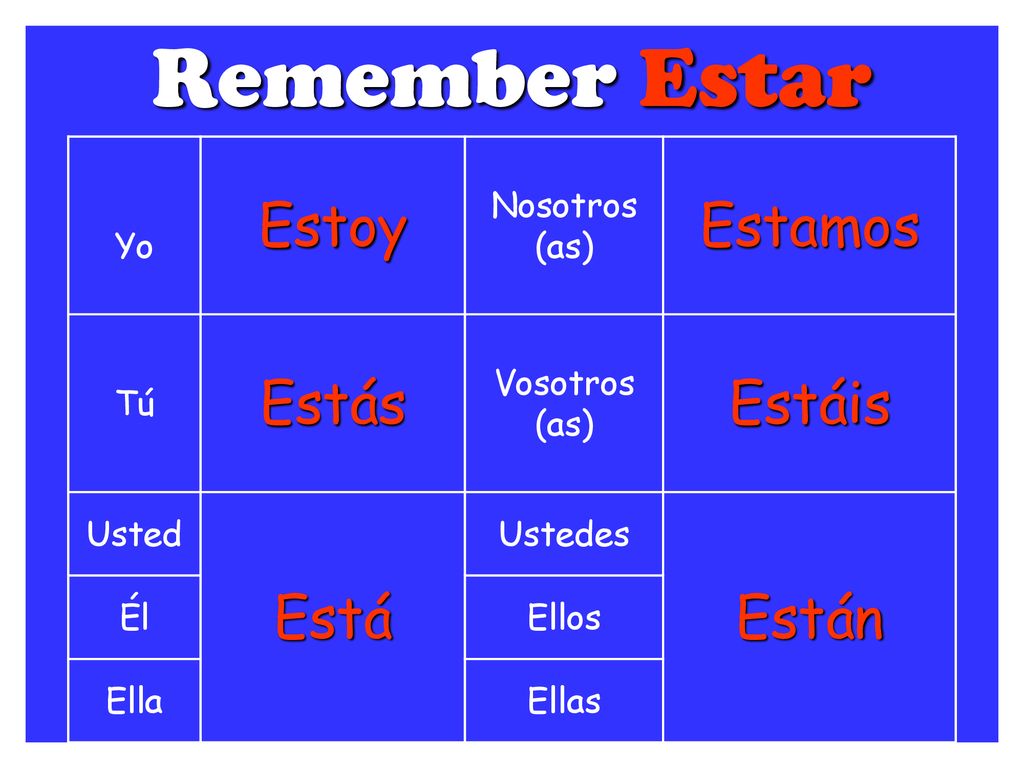 Remember Estar

| Yo | Estoy | Nosotros (as) | Estamos |
|---|---|---|---|
| Tú | Estás | Vosotros (as) | Estáis |
| Usted | Está | Ustedes | Están |
| Él | | Ellos | |
| Ella | | Ellas | |